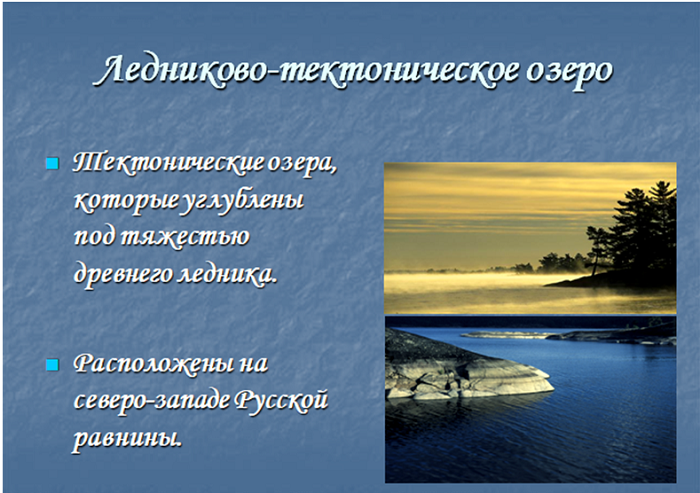 Ледниково-тектоническое озеро

Тектонические озера, которые углублены под тяжестью древнего ледника.

Расположены на северо-западе Русской равнины.